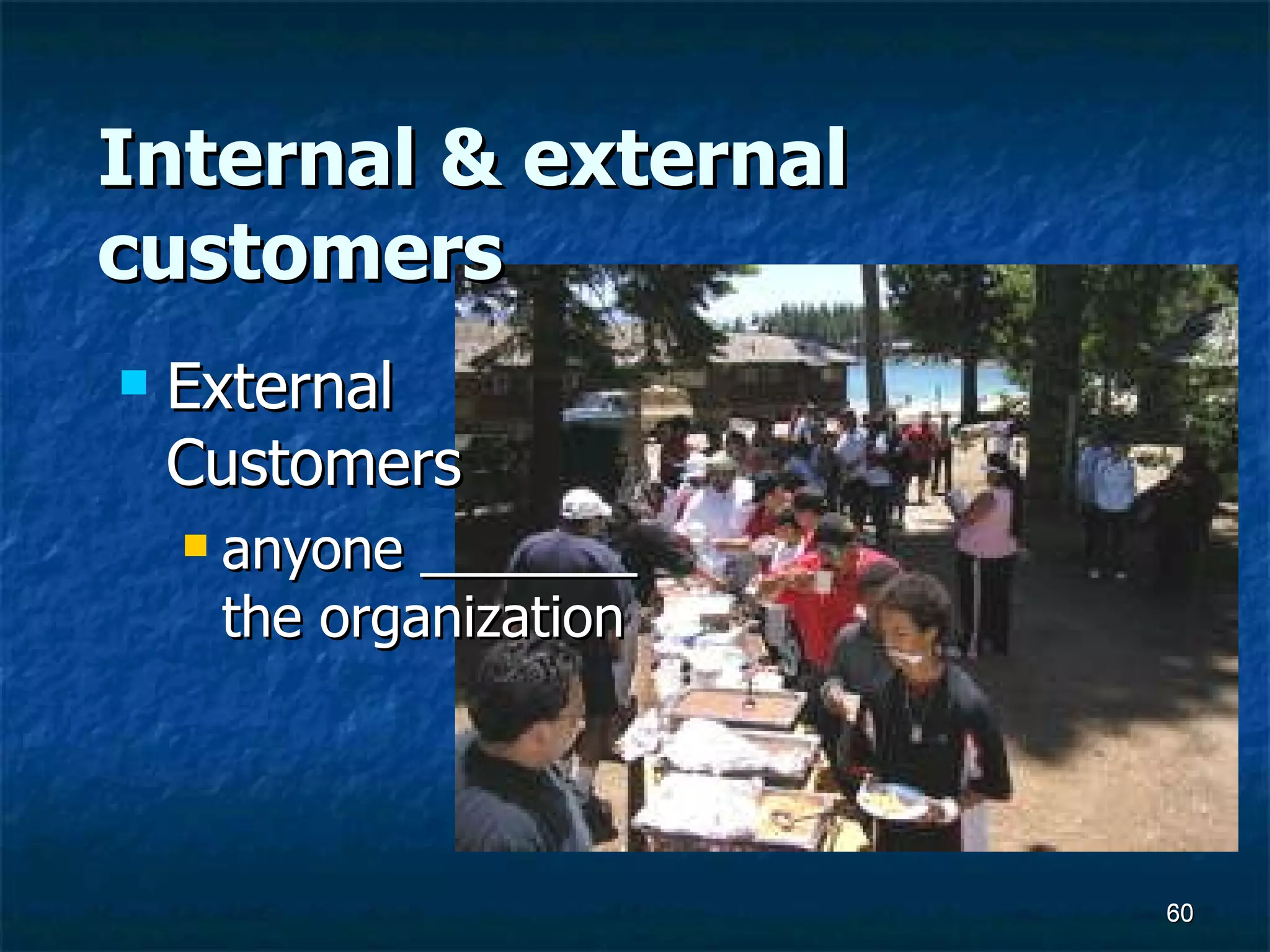 Internal & external customers

External Customers

anyone ________ the organization

60